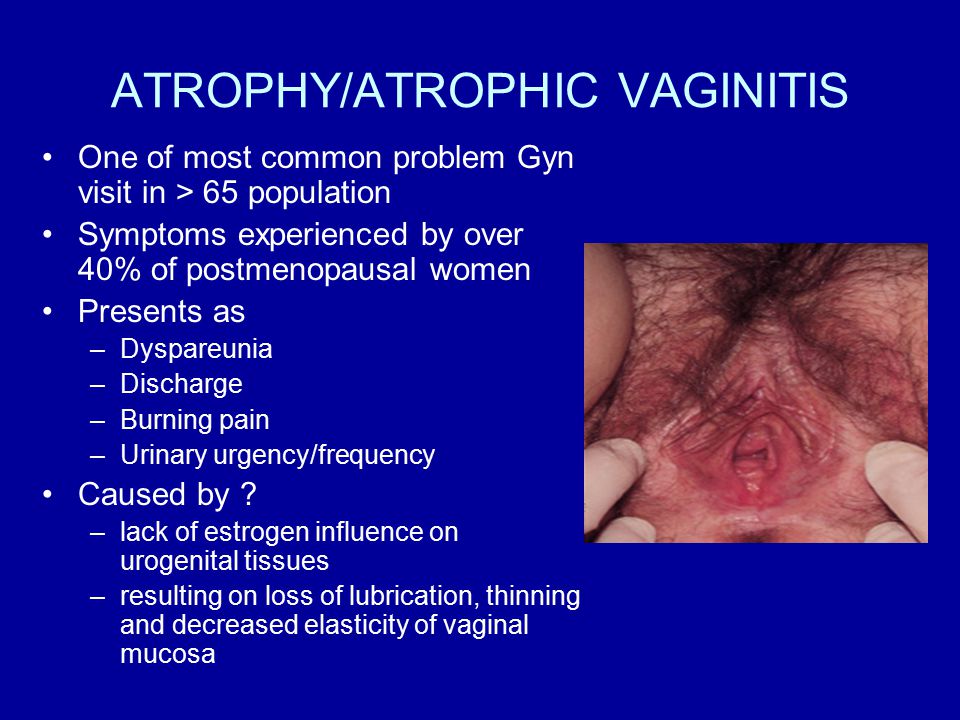 ATROPHY/ATROPHIC VAGINITIS

• One of most common problem Gyn visit in > 65 population
• Symptoms experienced by over 40% of postmenopausal women
• Presents as
  – Dyspareunia
  – Discharge
  – Burning pain
  – Urinary urgency/frequency
• Caused by ?
  – lack of estrogen influence on urogenital tissues
  – resulting on loss of lubrication, thinning and decreased elasticity of vaginal mucosa